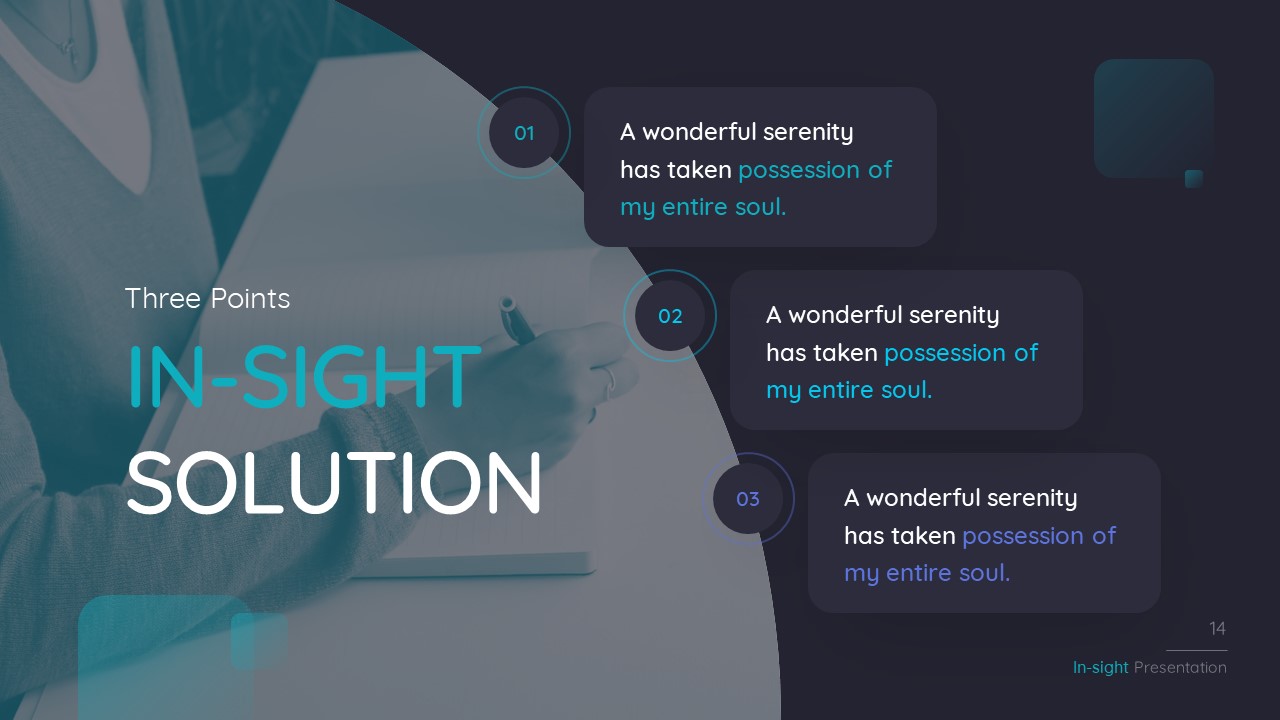 Three Points
IN-SIGHT
SOLUTION

01
A wonderful serenity has taken possession of my entire soul.

02
A wonderful serenity has taken possession of my entire soul.

03
A wonderful serenity has taken possession of my entire soul.

14
In-sight Presentation